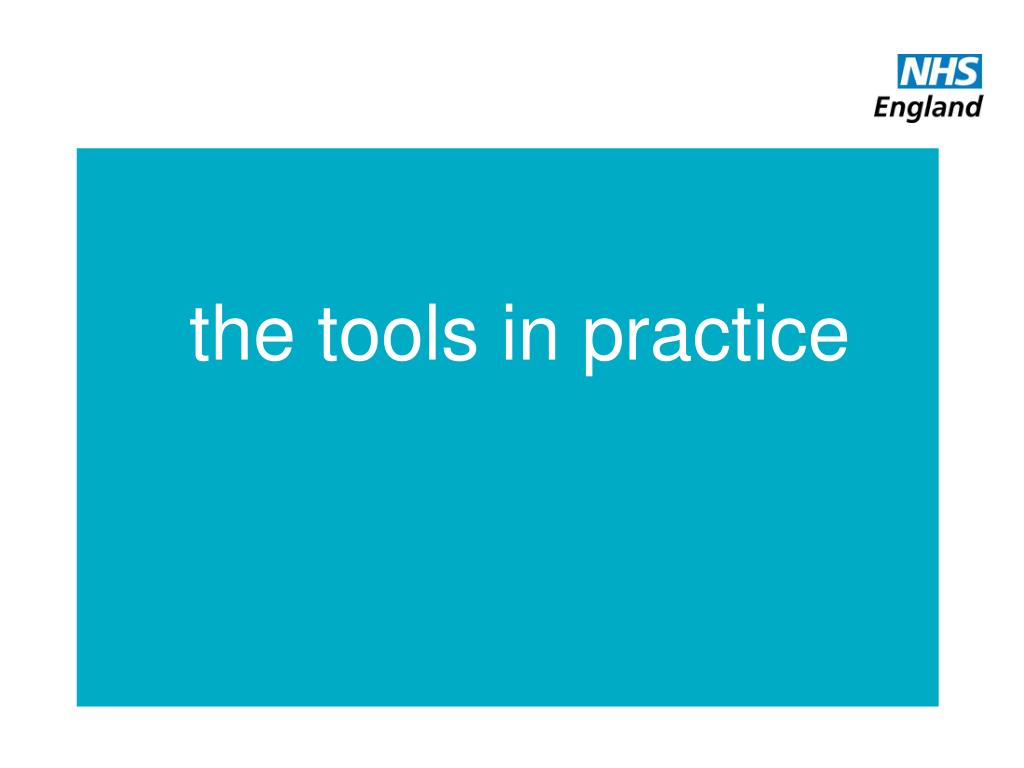 NHS
England

the tools in practice